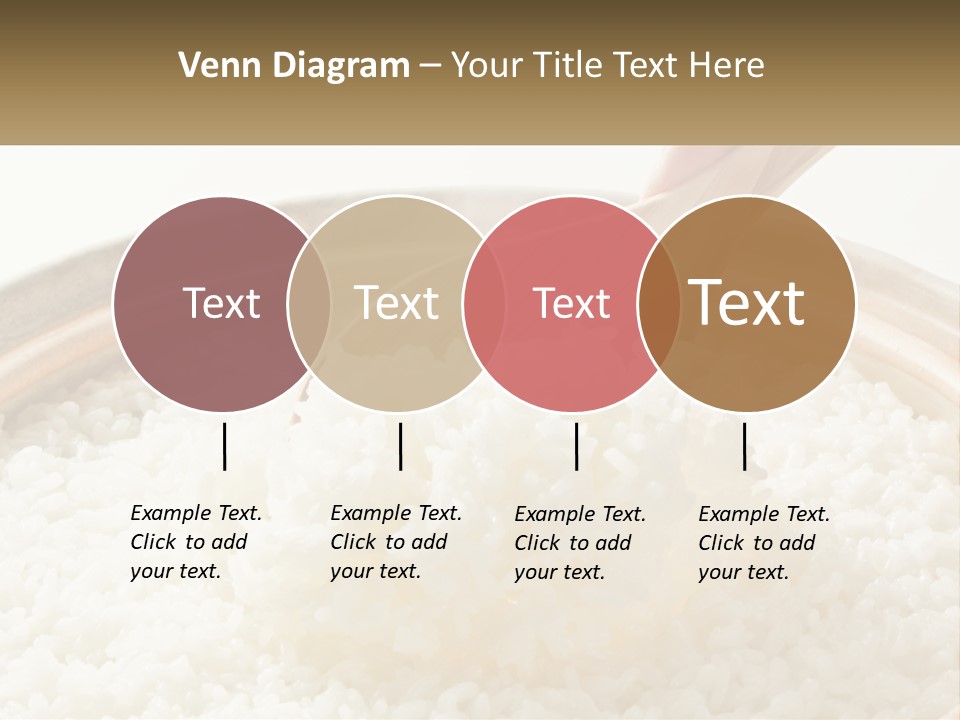 Venn Diagram – Your Title Text Here

Text

Text

Text

Text

Example Text. Click to add your text.

Example Text. Click to add your text.

Example Text. Click to add your text.

Example Text. Click to add your text.